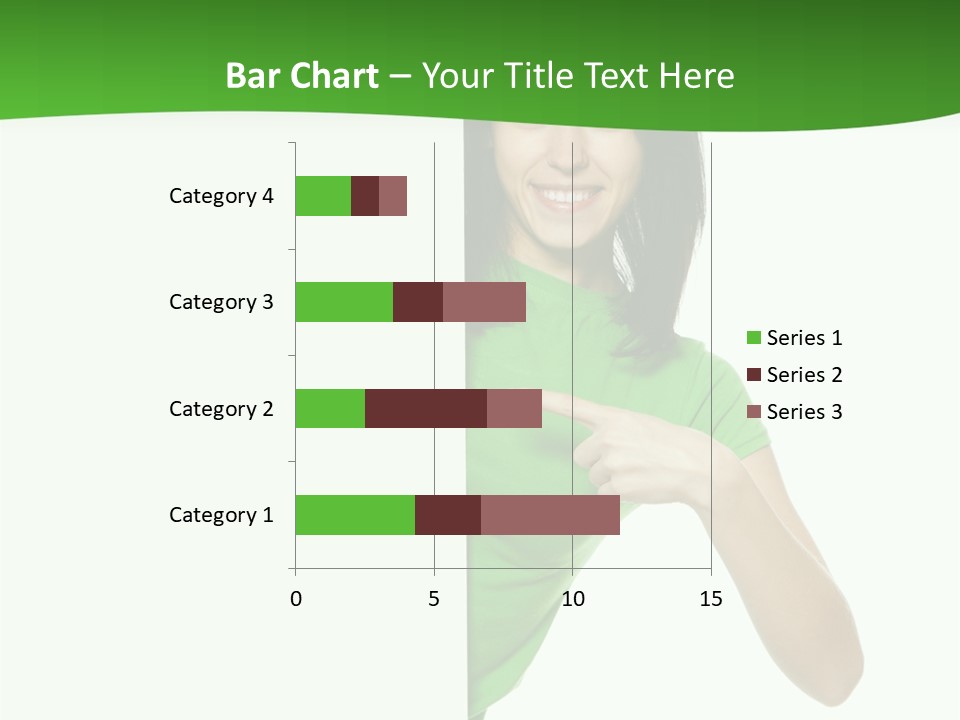 Bar Chart – Your Title Text Here

Category 4
Category 3
Category 2
Category 1

0 5 10 15

Series 1
Series 2
Series 3